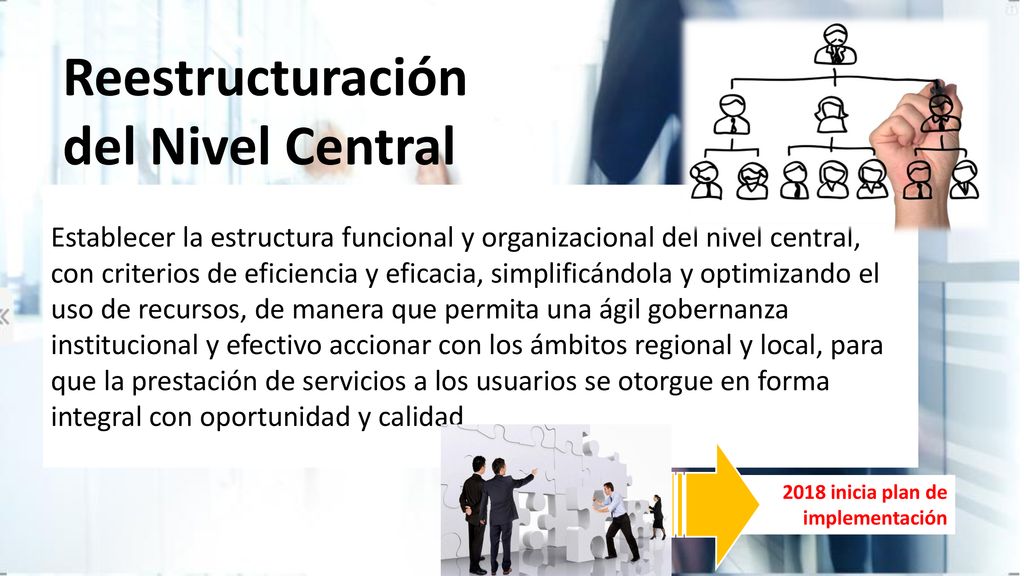 Reestructuración del Nivel Central

Establecer la estructura funcional y organizacional del nivel central, con criterios de eficiencia y eficacia, simplificándola y optimizando el uso de recursos, de manera que permita una ágil gobernanza institucional y efectivo accionar con los ámbitos regional y local, para que la prestación de servicios a los usuarios se otorgue en forma integral con oportunidad y calidad

2018 inicia plan de implementación